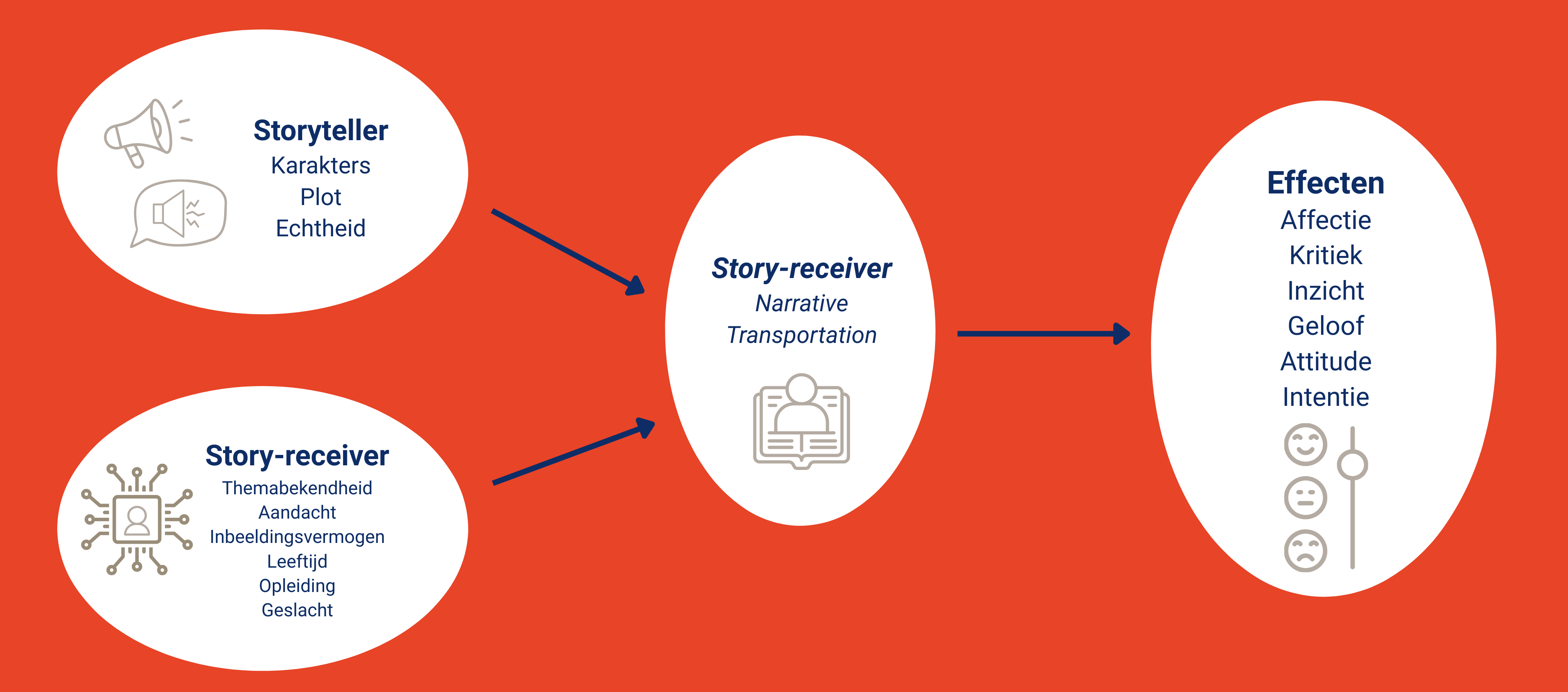 Storyteller
Karakters
Plot
Echtheid

Story-receiver
Themabekendheid
Aandacht
Inbeeldingsvermogen
Leeftijd
Opleiding
Geslacht

Story-receiver
Narrative
Transportation

Effecten
Affectie
Kritiek
Inzicht
Geloof
Attitude
Intentie